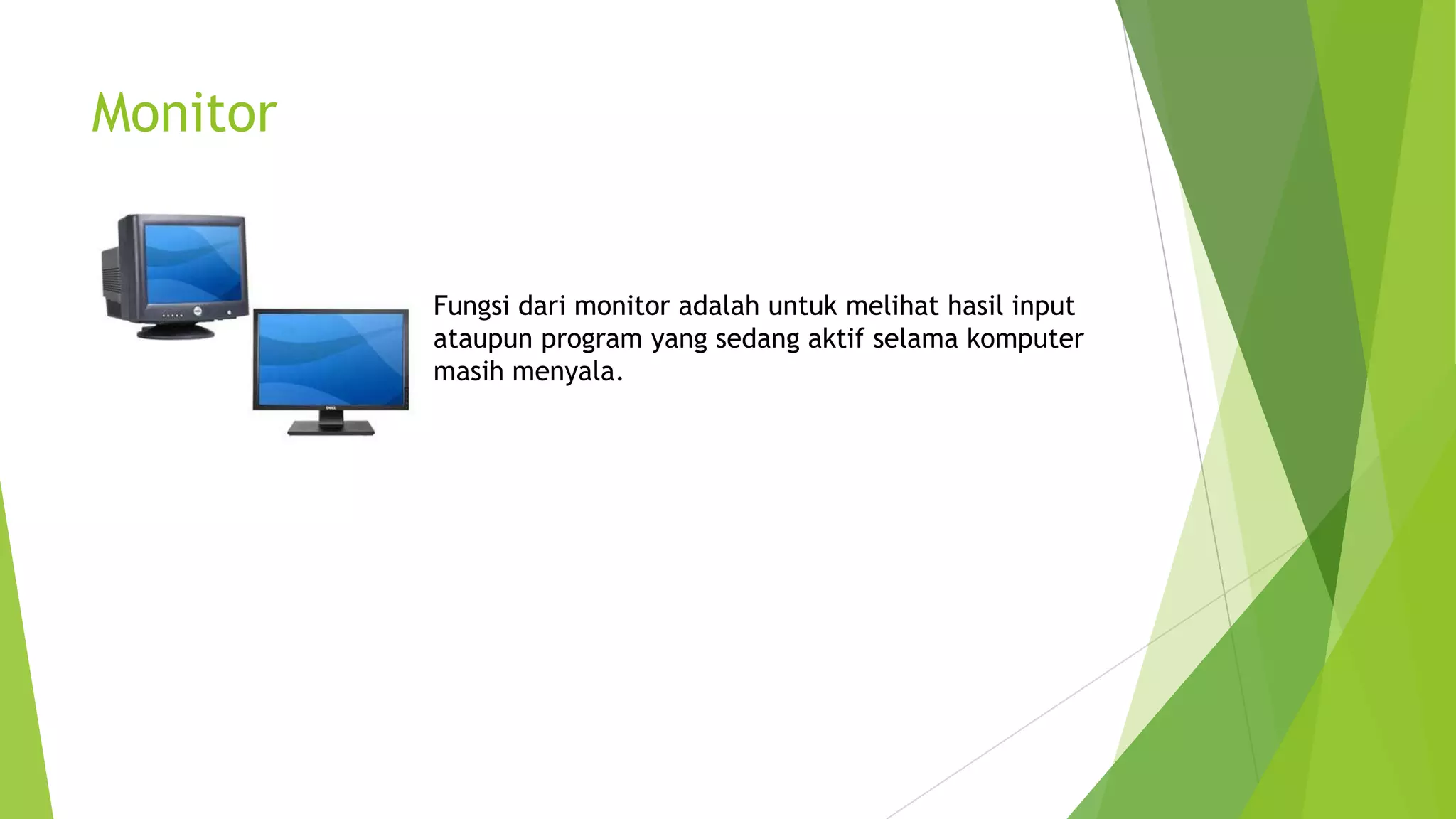 Monitor

Fungsi dari monitor adalah untuk melihat hasil input ataupun program yang sedang aktif selama komputer masih menyala.